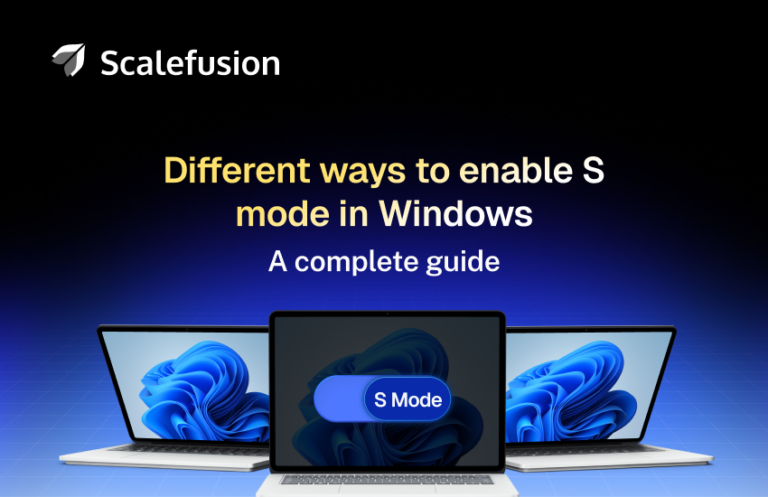 Scalefusion

Different ways to enable S mode in Windows

A complete guide

S Mode